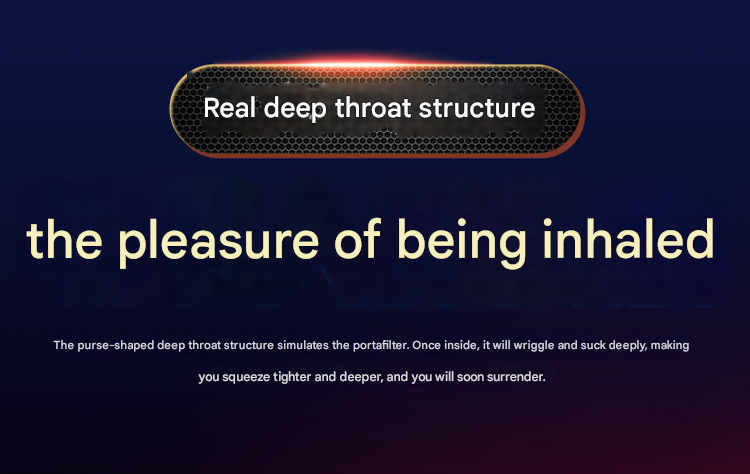 Real deep throat structure

the pleasure of being inhaled

The purse-shaped deep throat structure simulates the portafilter. Once inside, it will wriggle and suck deeply, making you squeeze tighter and deeper, and you will soon surrender.